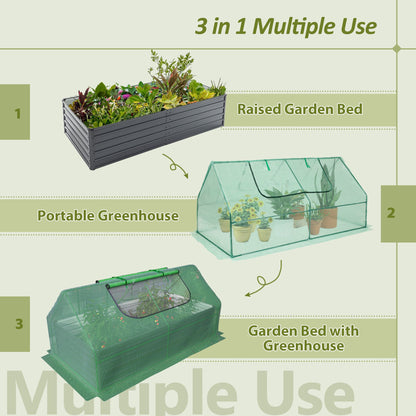 3 in 1 Multiple Use

1

Raised Garden Bed

Portable Greenhouse

2

3

Garden Bed with Greenhouse

Multiple Use